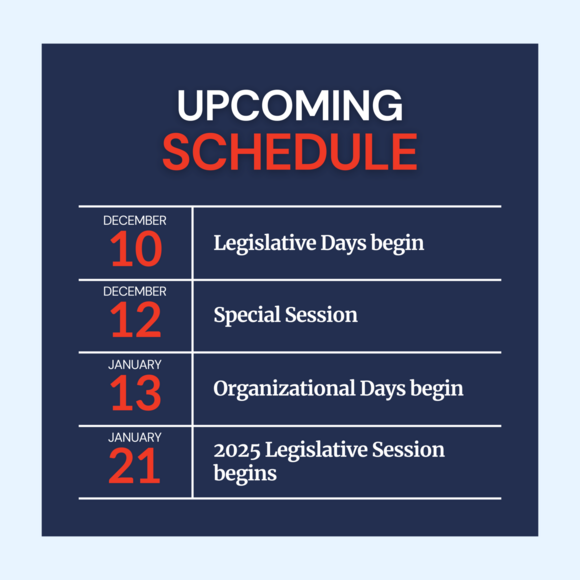 UPCOMING
SCHEDULE

| | |
|---|---|
| DECEMBER 10 | Legislative Days begin |
| DECEMBER 12 | Special Session |
| JANUARY 13 | Organizational Days begin |
| JANUARY 21 | 2025 Legislative Session begins |